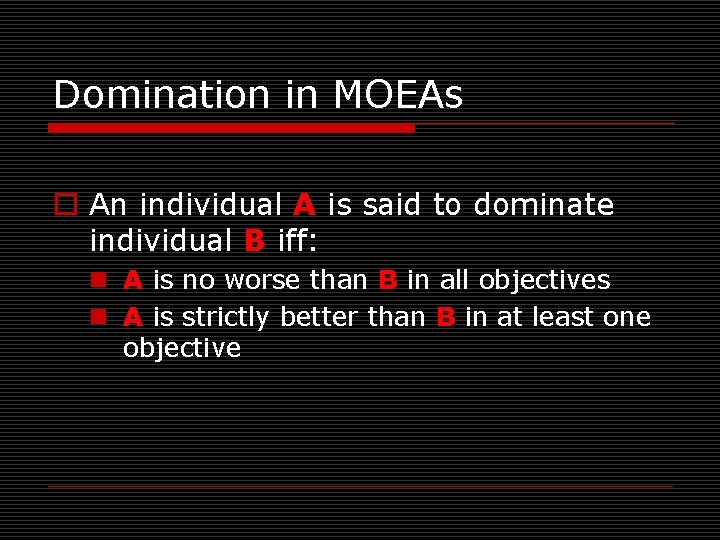 Domination in MOEAs

An individual A is said to dominate individual B iff:

A is no worse than B in all objectives

A is strictly better than B in at least one objective